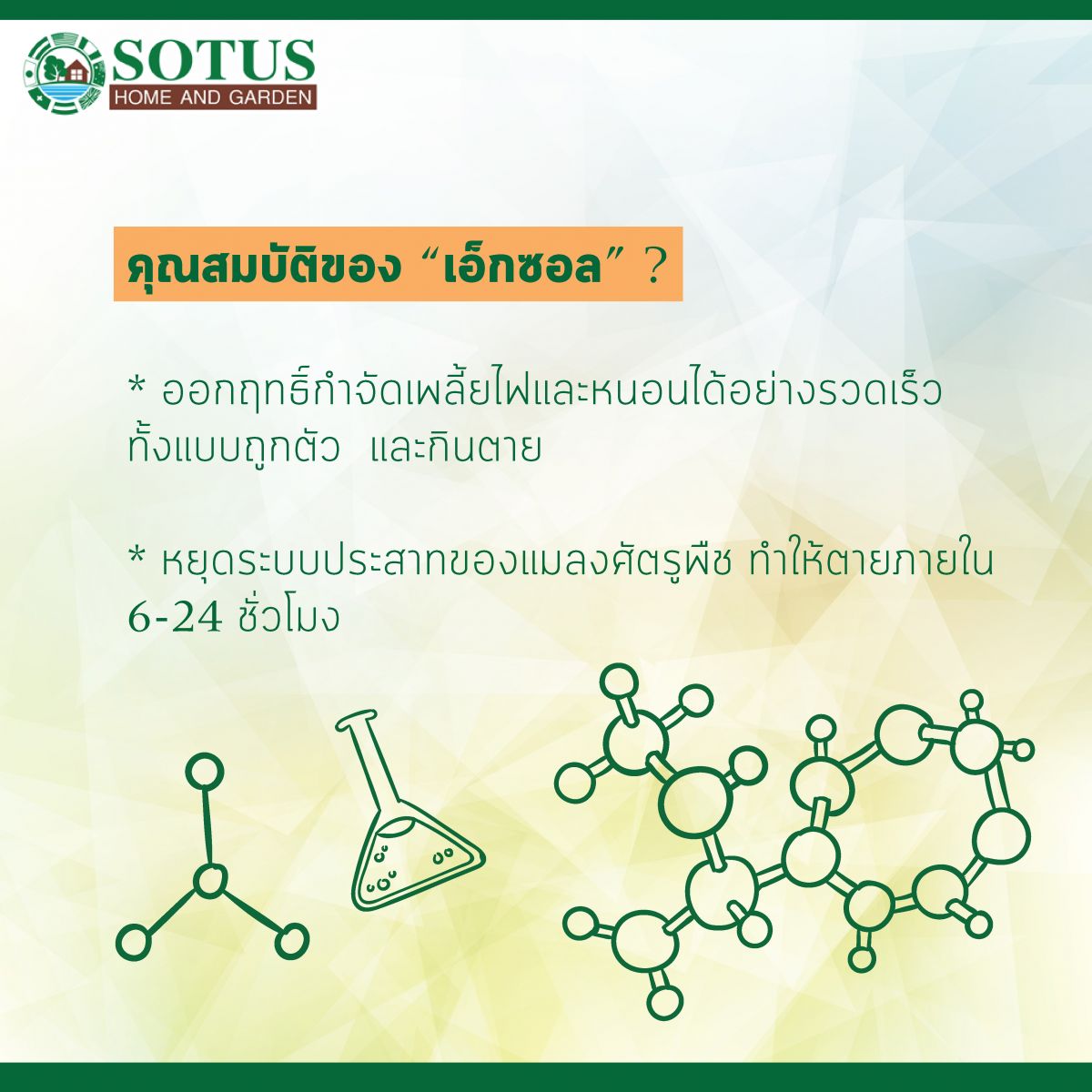 SOTUS
HOME AND GARDEN

คุณสมบัติของ “เอ็กซอล” ?

* ออกฤทธิ์กำจัดเพลี้ยไฟและหนอนได้อย่างรวดเร็ว ทั้งแบบถูกตัว และกินตาย

* หยุดระบบประสาทของแมลงศัตรูพืช ทำให้ตายภายใน 6-24 ชั่วโมง